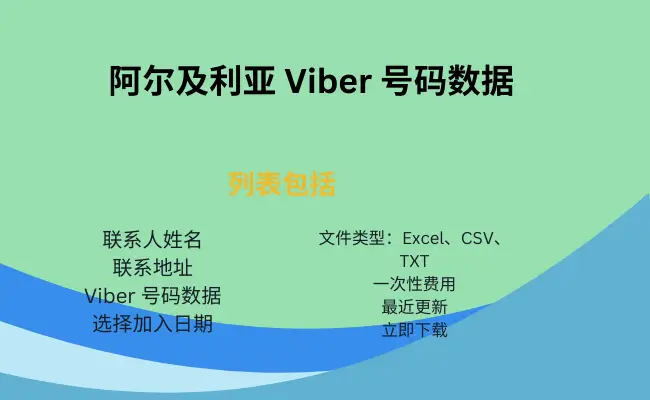 阿尔及利亚 Viber 号码数据

列表包括

联系人姓名
联系地址
Viber 号码数据
选择加入日期

文件类型：Excel、CSV、TXT
一次性费用
最近更新
立即下载